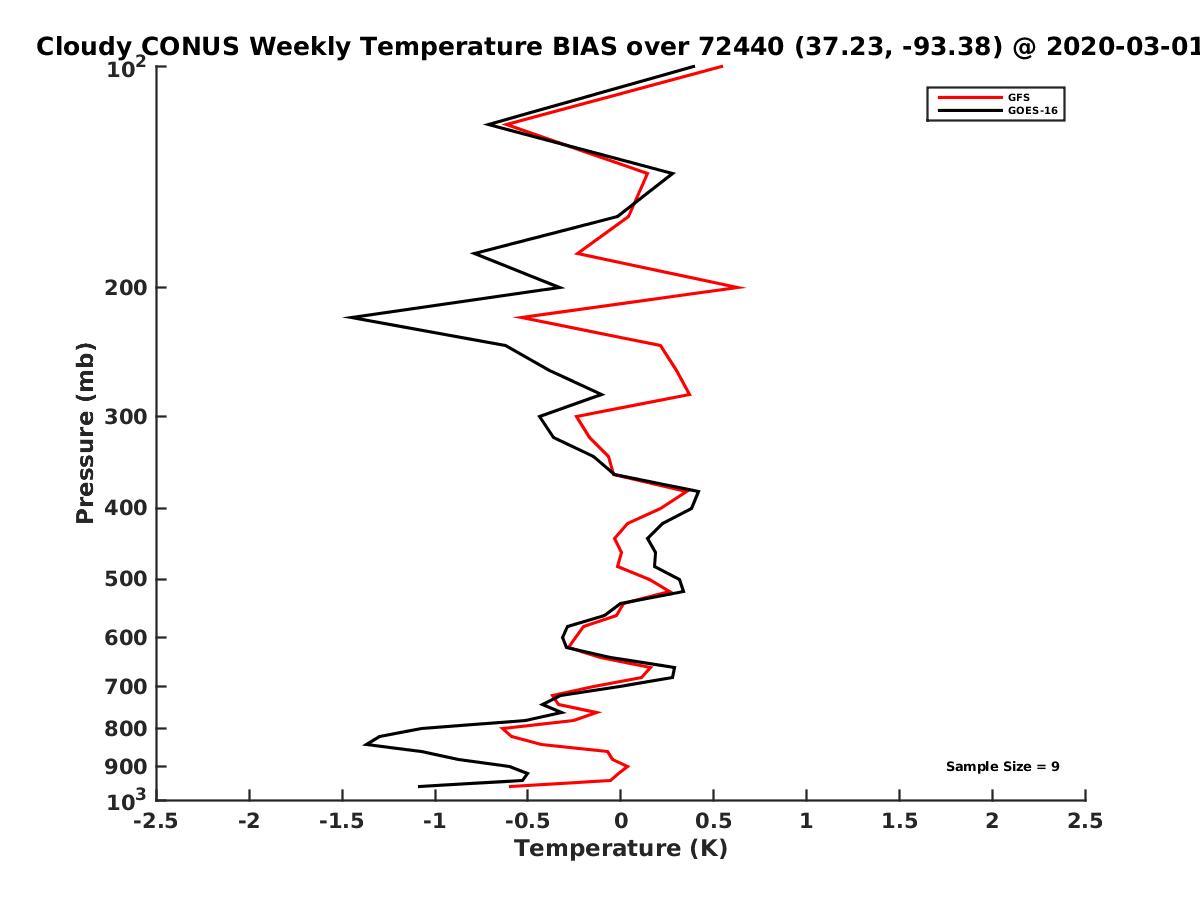 Cloudy CONUS Weekly Temperature BIAS over 72440 (37.23, -93.38) @ 2020-03-01

GFS
GOES-16

Pressure (mb)

$10^2$
200
300
400
500
600
700
800
900
$10^3$

Sample Size = 9

-2.5
-2
-1.5
-1
-0.5
0
0.5
1
1.5
2
2.5

Temperature (K)